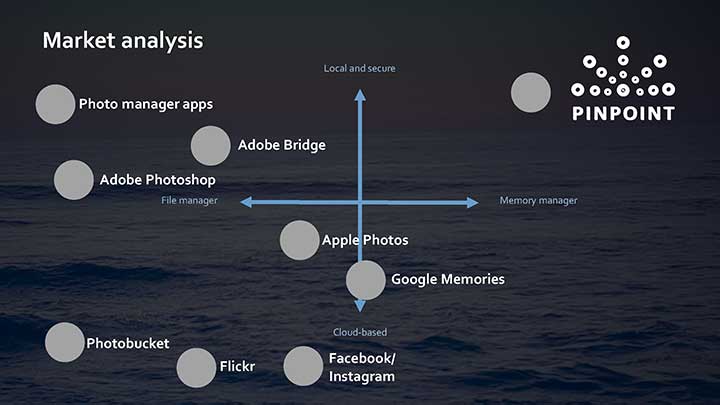 Market analysis

PINPOINT

Local and secure

Photo manager apps

Adobe Bridge

Adobe Photoshop

File manager

Memory manager

Apple Photos

Google Memories

Cloud-based

Photobucket

Flickr

Facebook/ Instagram